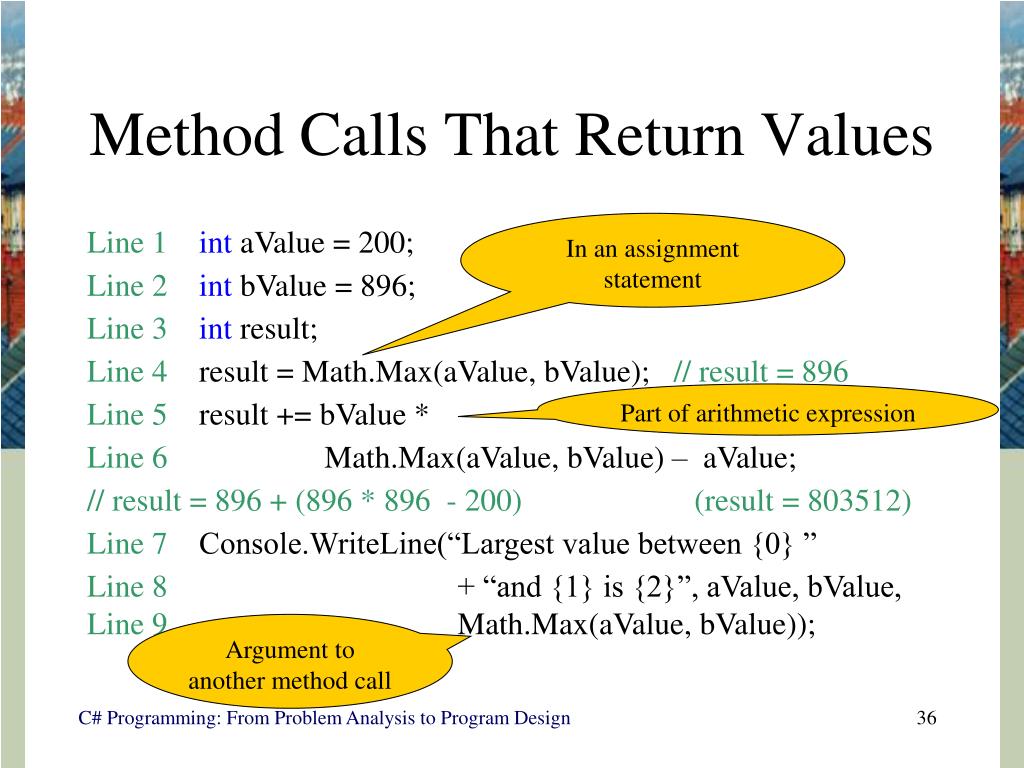 Method Calls That Return Values

Line 1 int aValue = 200;
Line 2 int bValue = 896;
Line 3 int result;
Line 4 result = Math.Max(aValue, bValue); // result = 896
Line 5 result += bValue *
Line 6 Math.Max(aValue, bValue) – aValue;
// result = 896 + (896 * 896 - 200) (result = 803512)
Line 7 Console.WriteLine(“Largest value between {0} ”
Line 8 + “and {1} is {2}”, aValue, bValue,
Line 9 Math.Max(aValue, bValue));

In an assignment statement

Part of arithmetic expression

Argument to another method call

C# Programming: From Problem Analysis to Program Design

36